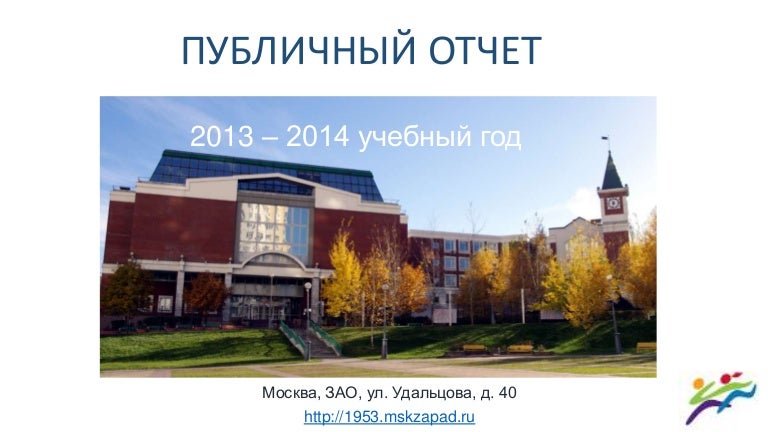 ПУБЛИЧНЫЙ ОТЧЕТ

2013 – 2014 учебный год

Москва, ЗАО, ул. Удальцова, д. 40

http://1953.mskzapad.ru